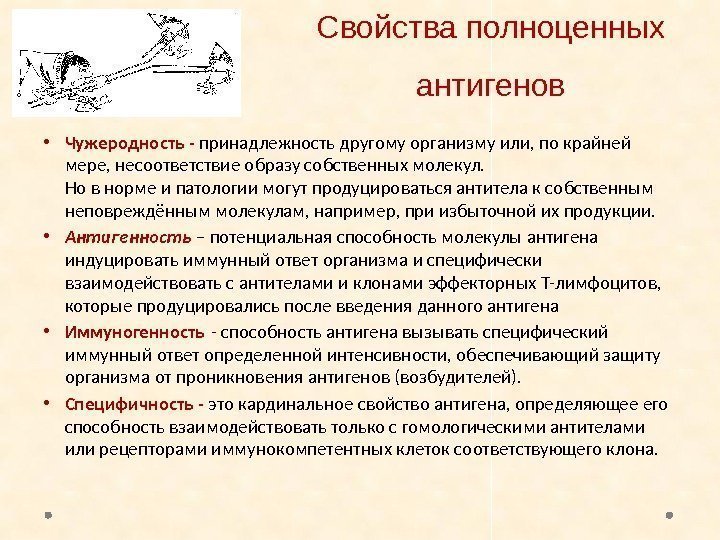 Свойства полноценных антигенов

• Чужеродность - принадлежность другому организму или, по крайней мере, несоответствие образу собственных молекул.
Но в норме и патологии могут продуцироваться антитела к собственным неповреждённым молекулам, например, при избыточной их продукции.

• Антигенность – потенциальная способность молекулы антигена индуцировать иммунный ответ организма и специфически взаимодействовать с антителами и клонами эффекторных Т-лимфоцитов, которые продуцировались после введения данного антигена

• Иммуногенность - способность антигена вызывать специфический иммунный ответ определенной интенсивности, обеспечивающий защиту организма от проникновения антигенов (возбудителей).

• Специфичность - это кардинальное свойство антигена, определяющее его способность взаимодействовать только с гомологическими антителами или рецепторами иммунокомпетентных клеток соответствующего клона.